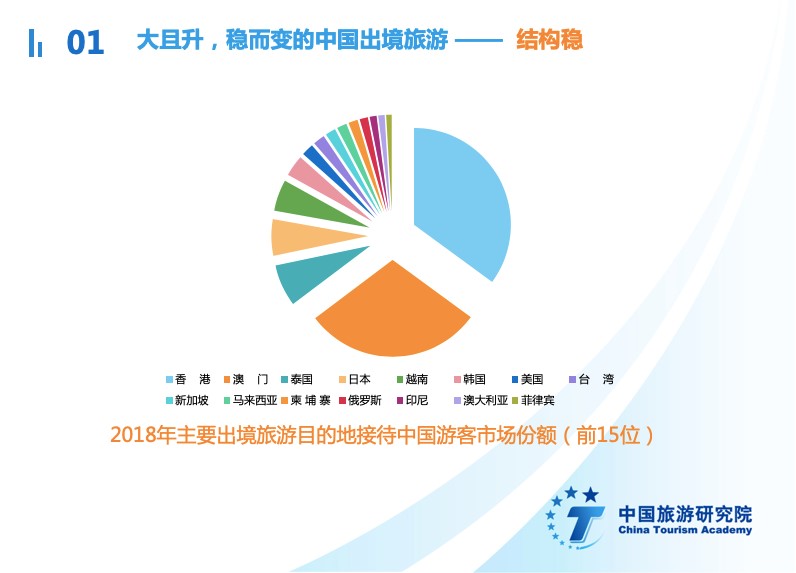 01 大且升，稳而变的中国出境旅游 —— 结构稳

香 港　澳 门　泰国　日本　越南　韩国　美国　台 湾
新加坡　马来西亚　柬 埔 寨　俄罗斯　印尼　澳大利亚　菲律宾

2018年主要出境旅游目的地接待中国游客市场份额（前15位）

中国旅游研究院
China Tourism Academy